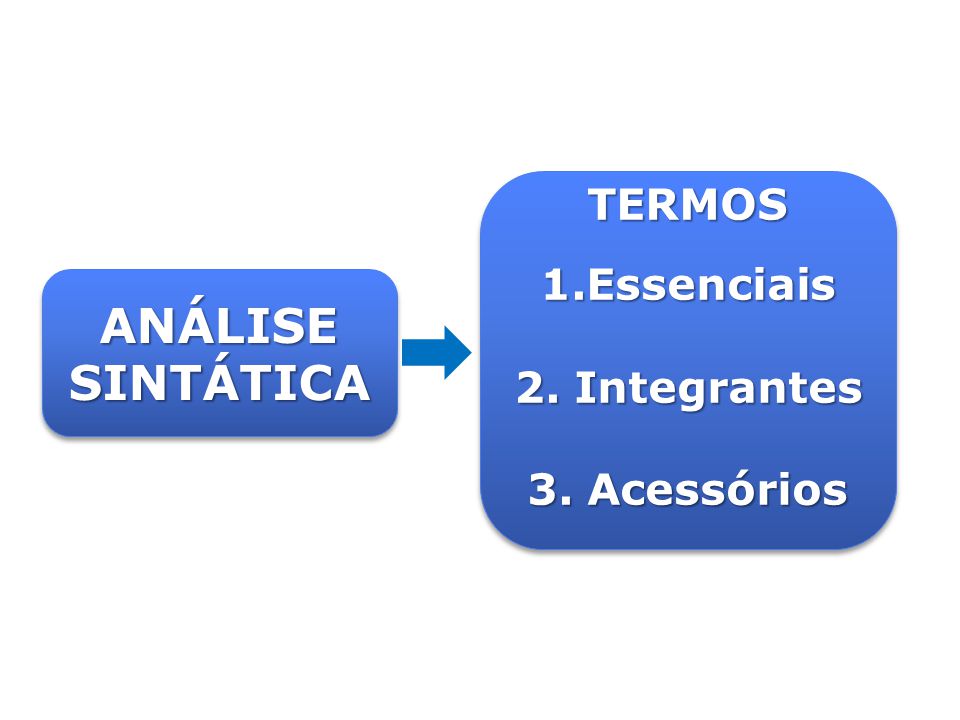 ANÁLISE SINTÁTICA

TERMOS

1.Essenciais

2. Integrantes

3. Acessórios